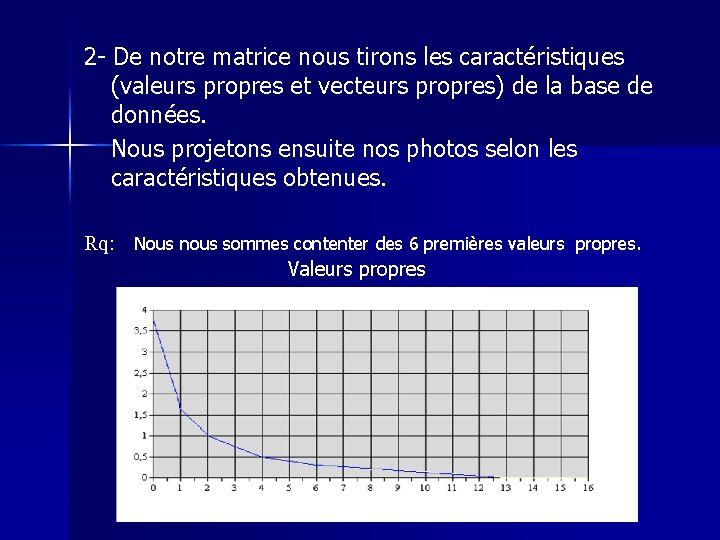 2- De notre matrice nous tirons les caractéristiques (valeurs propres et vecteurs propres) de la base de données.

Nous projetons ensuite nos photos selon les caractéristiques obtenues.

Rq: Nous nous sommes contenter des 6 premières valeurs propres.

Valeurs propres

4
3,5
3
2,5
2
1,5
1
0,5
0

0 1 2 3 4 5 6 7 8 9 10 11 12 13 14 15 16